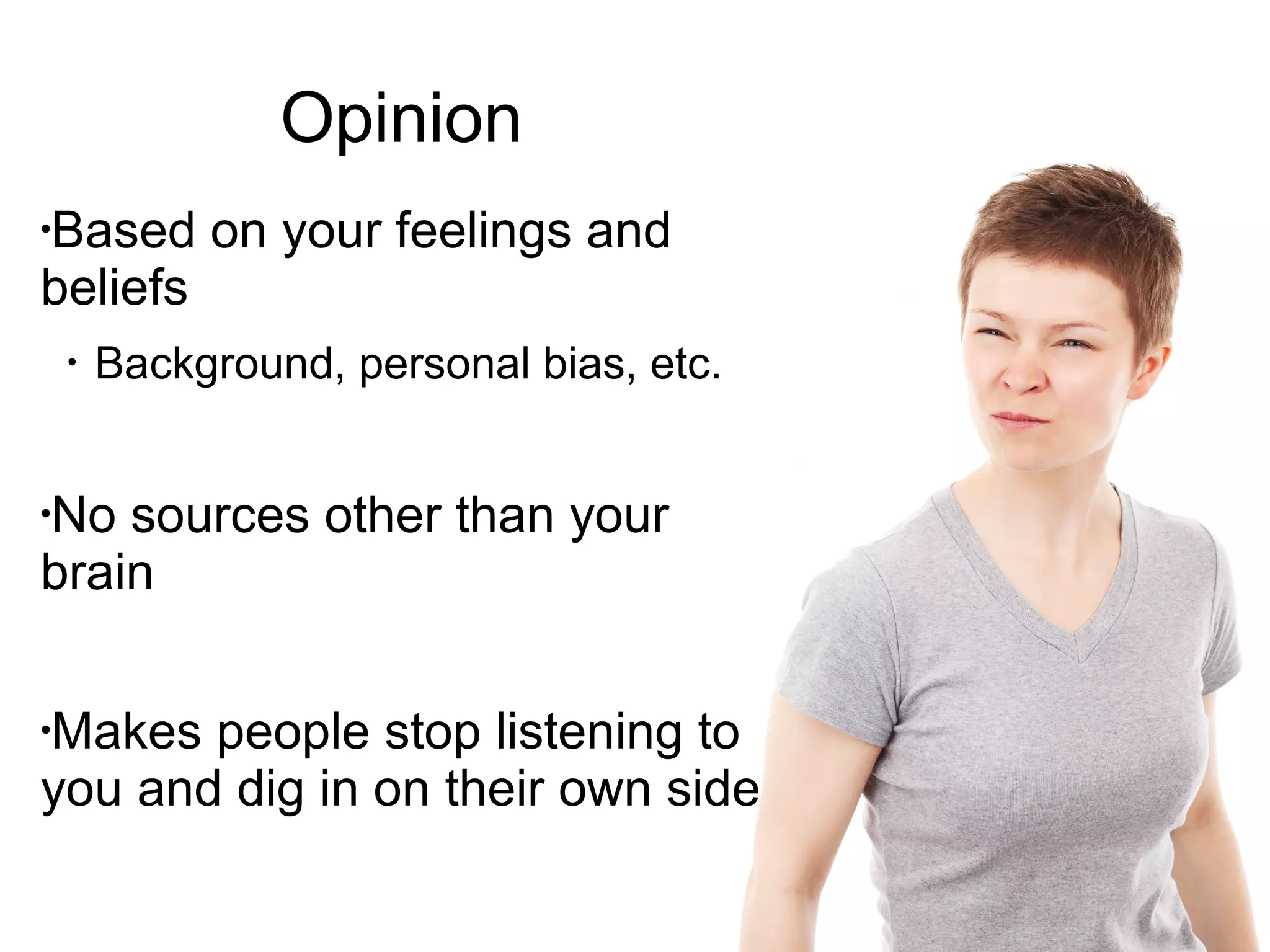 Opinion

•Based on your feelings and beliefs

• Background, personal bias, etc.

•No sources other than your brain

•Makes people stop listening to you and dig in on their own side